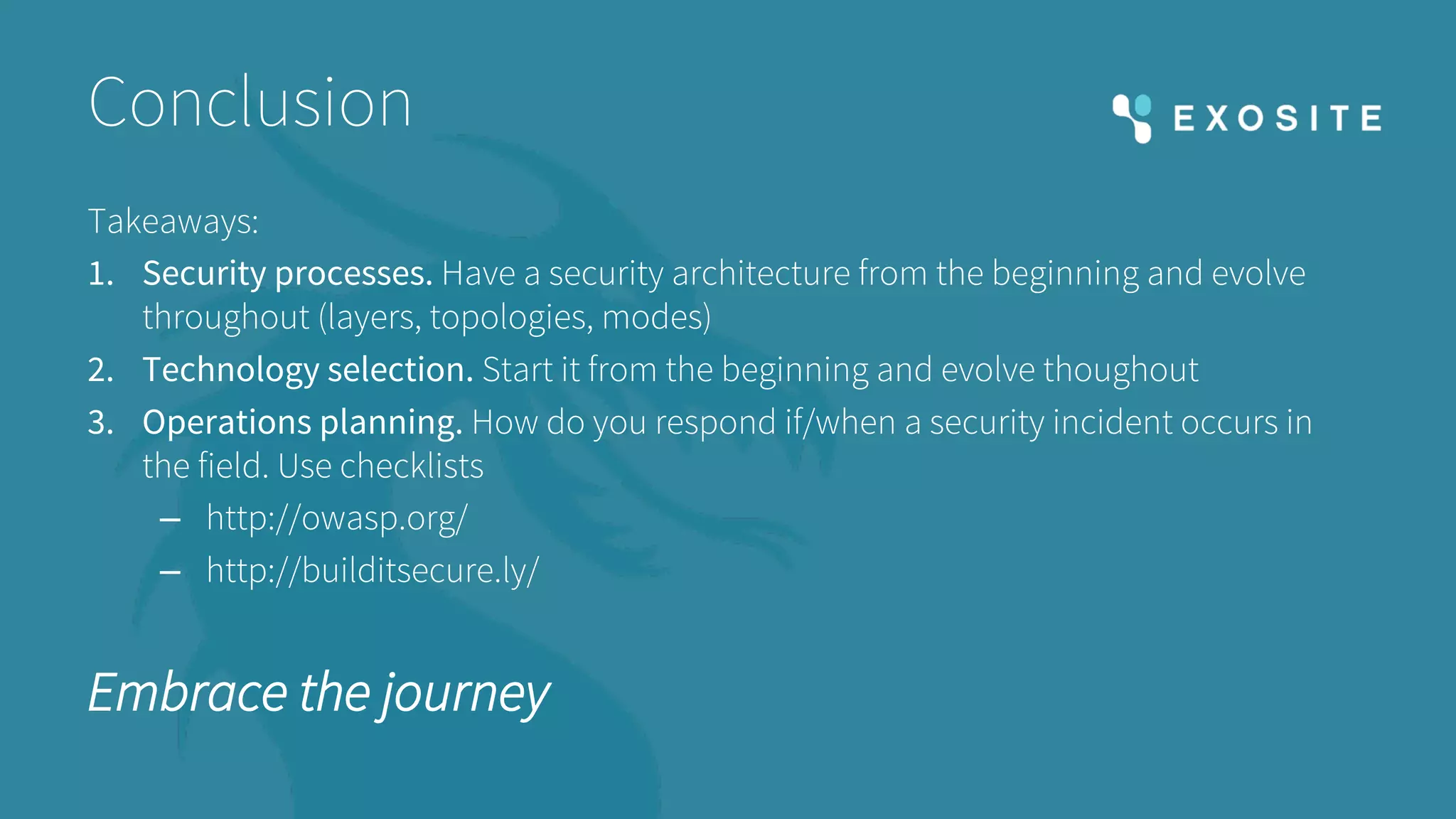 Conclusion

EXOSITE

Takeaways:

1. Security processes. Have a security architecture from the beginning and evolve throughout (layers, topologies, modes)
2. Technology selection. Start it from the beginning and evolve thoughout
3. Operations planning. How do you respond if/when a security incident occurs in the field. Use checklists
   – http://owasp.org/
   – http://builditsecure.ly/

Embrace the journey